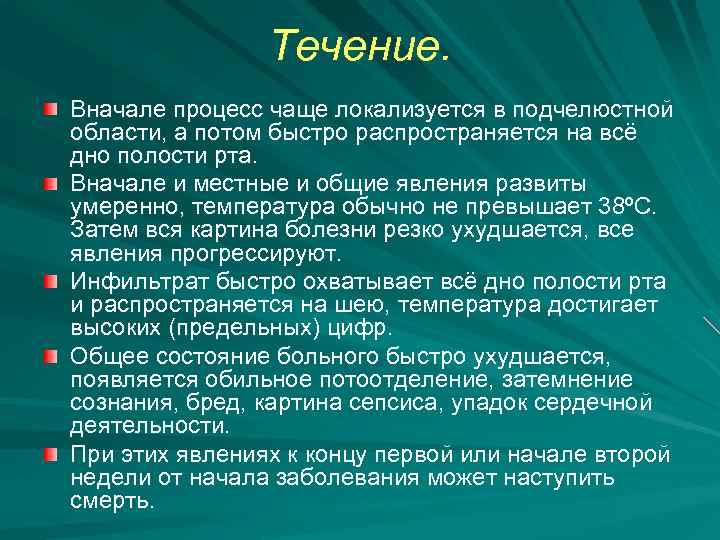 Течение.

Вначале процесс чаще локализуется в подчелюстной области, а потом быстро распространяется на всё дно полости рта.

Вначале и местные и общие явления развиты умеренно, температура обычно не превышает 38ºС. Затем вся картина болезни резко ухудшается, все явления прогрессируют.

Инфильтрат быстро охватывает всё дно полости рта и распространяется на шею, температура достигает высоких (предельных) цифр.

Общее состояние больного быстро ухудшается, появляется обильное потоотделение, затемнение сознания, бред, картина сепсиса, упадок сердечной деятельности.

При этих явлениях к концу первой или начале второй недели от начала заболевания может наступить смерть.